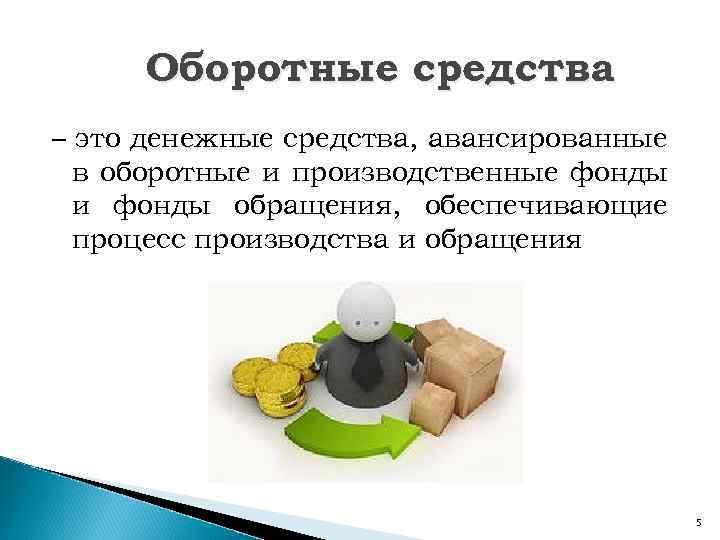 Оборотные средства

– это денежные средства, авансированные в оборотные и производственные фонды и фонды обращения, обеспечивающие процесс производства и обращения

5